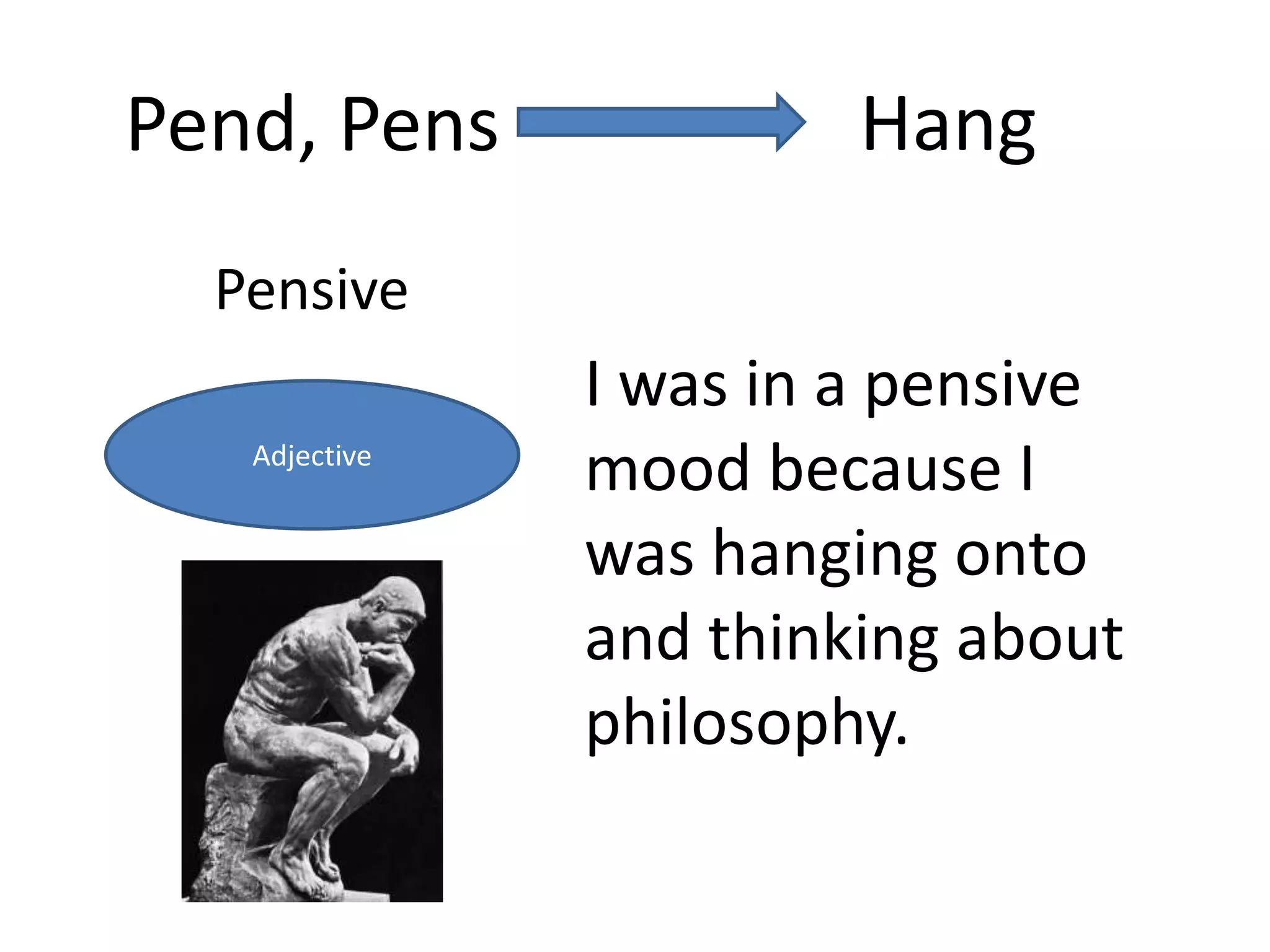 Pend, Pens Hang

Pensive

Adjective

I was in a pensive mood because I was hanging onto and thinking about philosophy.